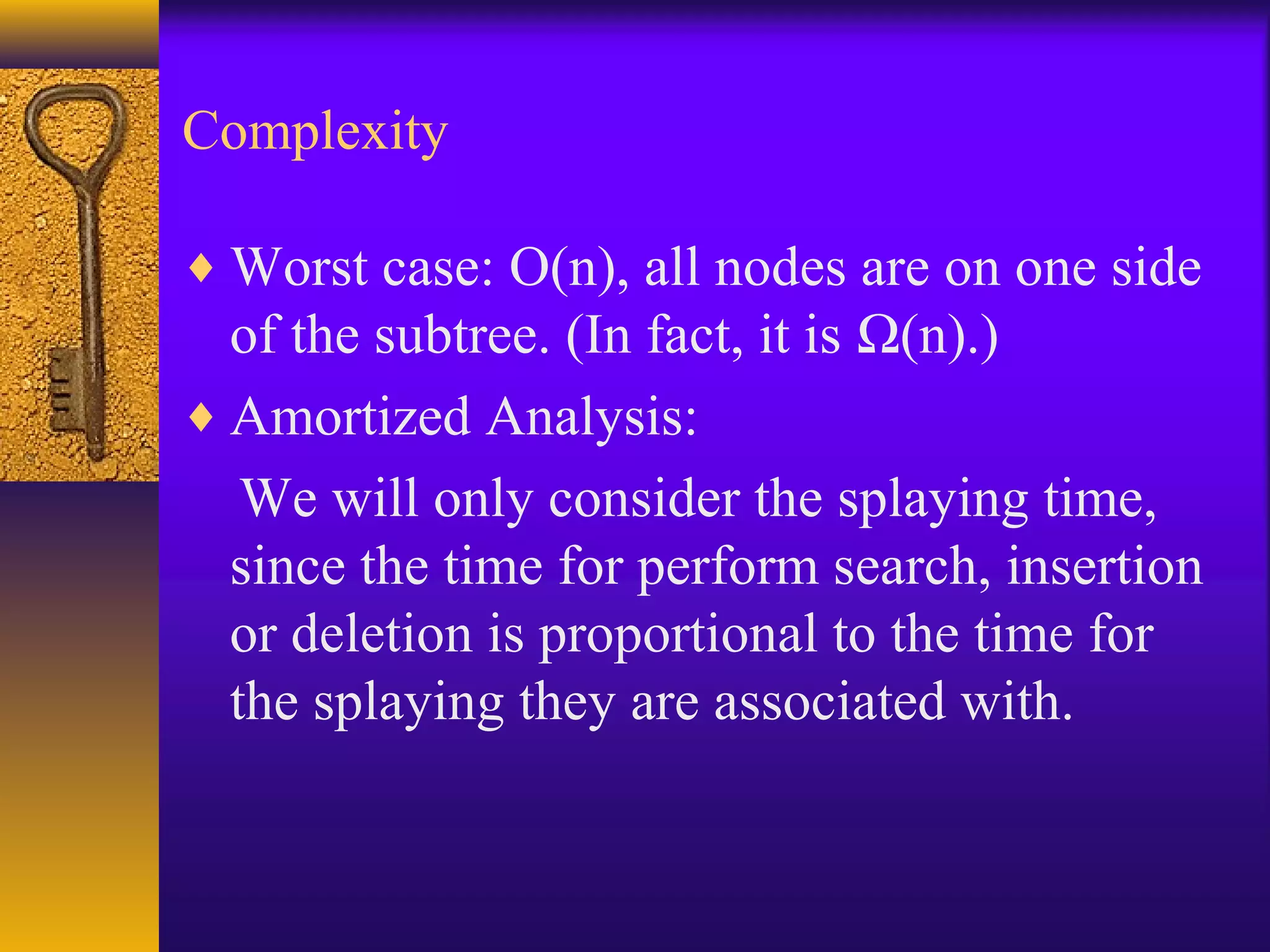 Complexity

♦ Worst case: $O(n)$, all nodes are on one side of the subtree. (In fact, it is $\Omega(n)$.)

♦ Amortized Analysis:

We will only consider the splaying time, since the time for perform search, insertion or deletion is proportional to the time for the splaying they are associated with.